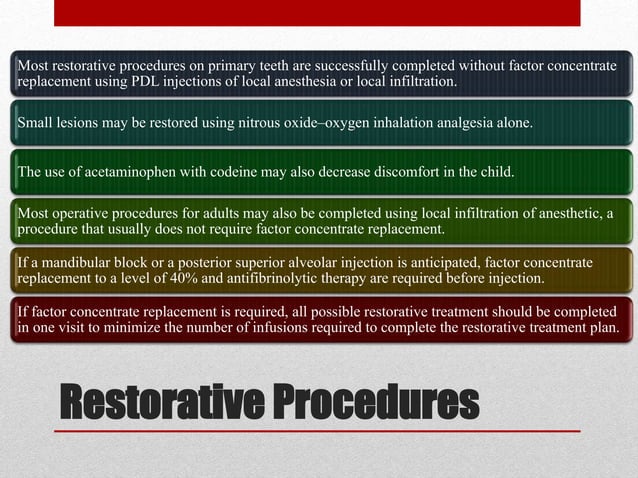 Most restorative procedures on primary teeth are successfully completed without factor concentrate replacement using PDL injections of local anesthesia or local infiltration.

Small lesions may be restored using nitrous oxide–oxygen inhalation analgesia alone.

The use of acetaminophen with codeine may also decrease discomfort in the child.

Most operative procedures for adults may also be completed using local infiltration of anesthetic, a procedure that usually does not require factor concentrate replacement.

If a mandibular block or a posterior superior alveolar injection is anticipated, factor concentrate replacement to a level of 40% and antifibrinolytic therapy are required before injection.

If factor concentrate replacement is required, all possible restorative treatment should be completed in one visit to minimize the number of infusions required to complete the restorative treatment plan.

Restorative Procedures